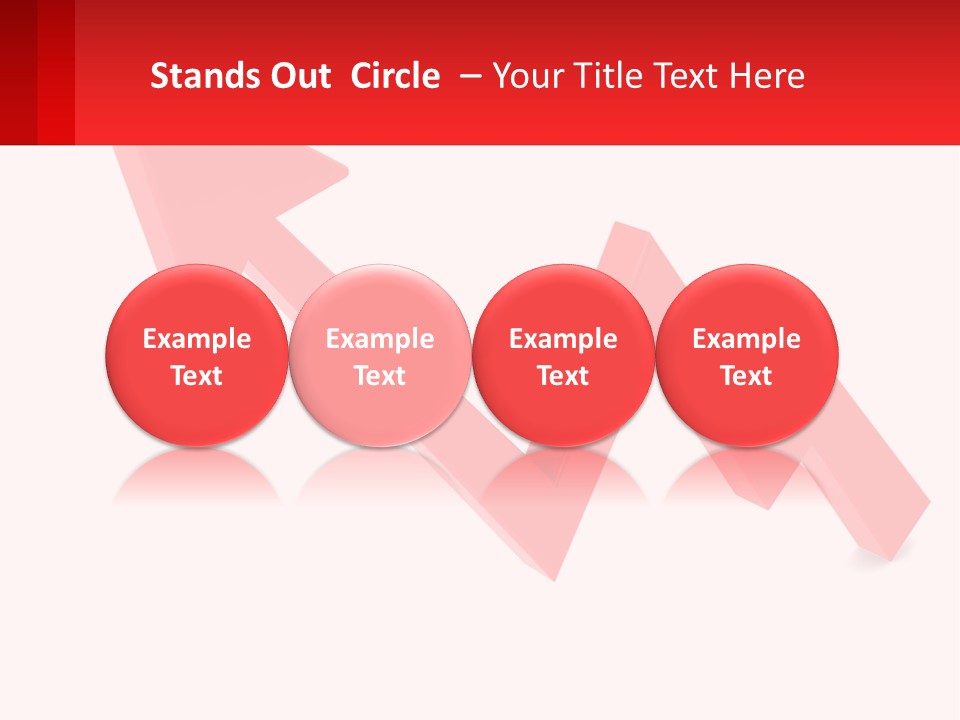 Stands Out Circle – Your Title Text Here

Example Text

Example Text

Example Text

Example Text